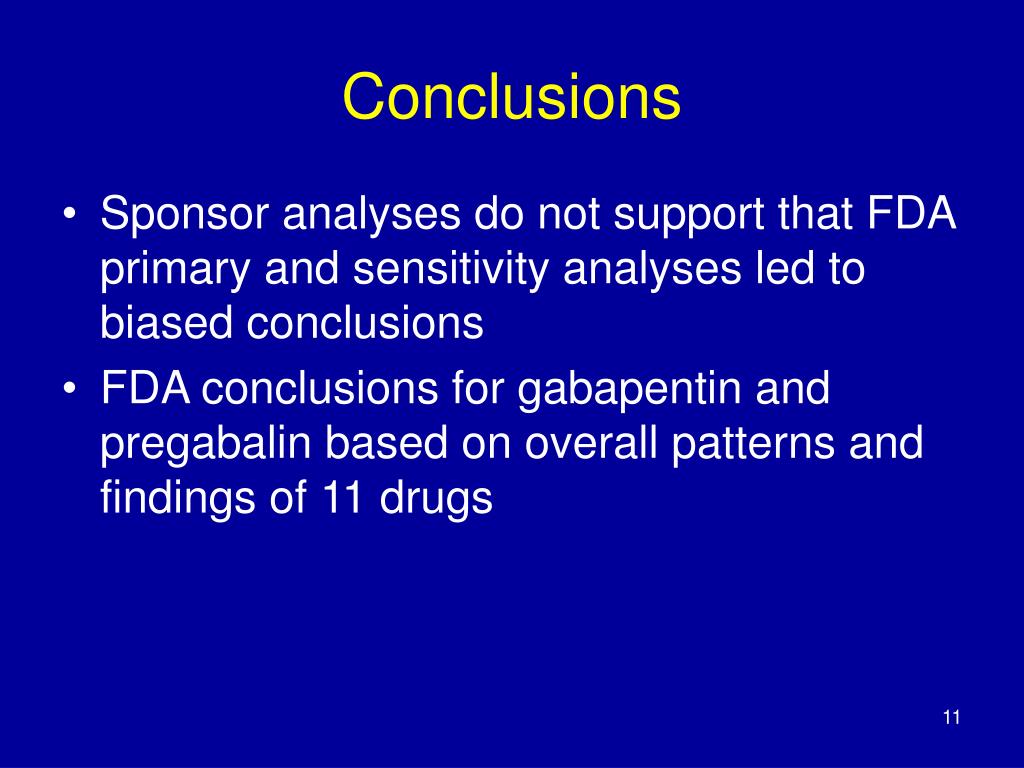 Conclusions

• Sponsor analyses do not support that FDA primary and sensitivity analyses led to biased conclusions
• FDA conclusions for gabapentin and pregabalin based on overall patterns and findings of 11 drugs

11